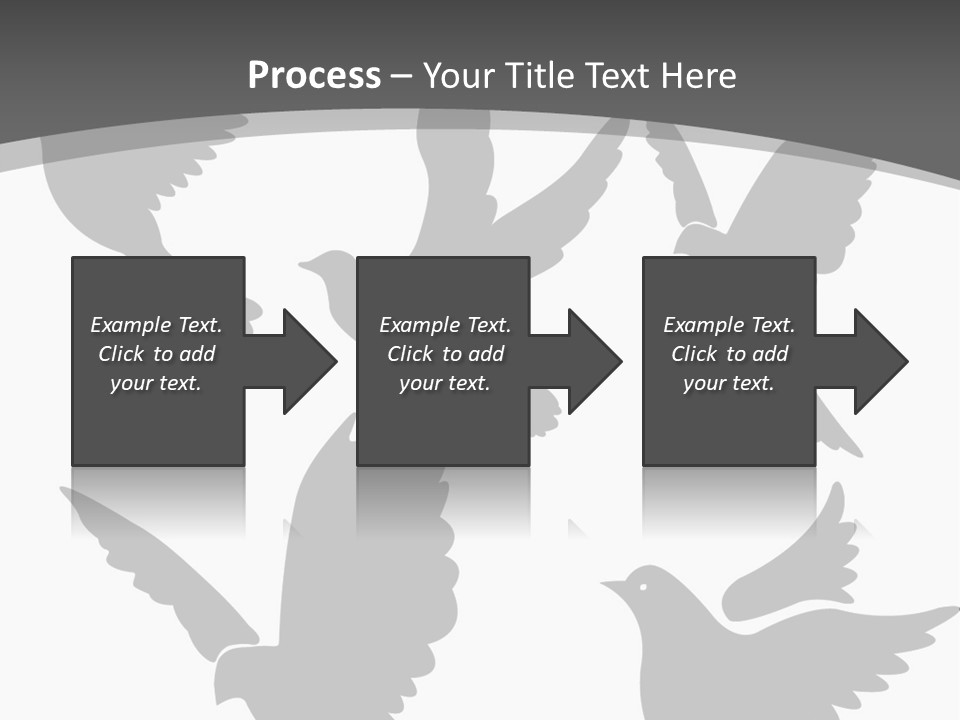 Process – Your Title Text Here

Example Text. Click to add your text.

Example Text. Click to add your text.

Example Text. Click to add your text.